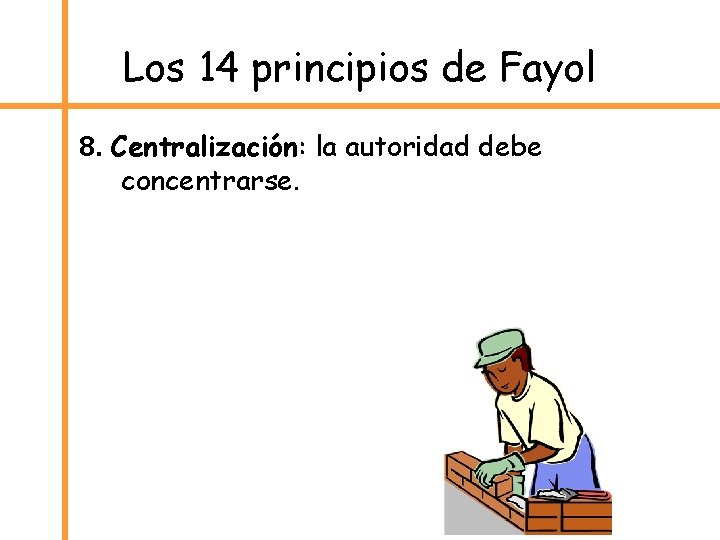 Los 14 principios de Fayol

8. Centralización: la autoridad debe concentrarse.